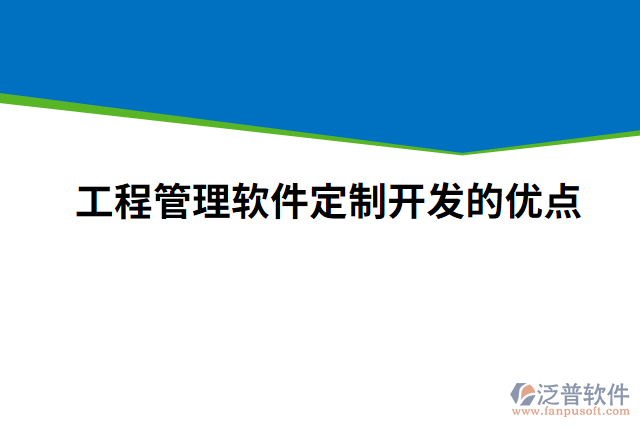 工程管理软件定制开发的优点

泛普软件
www.fanpusoft.com